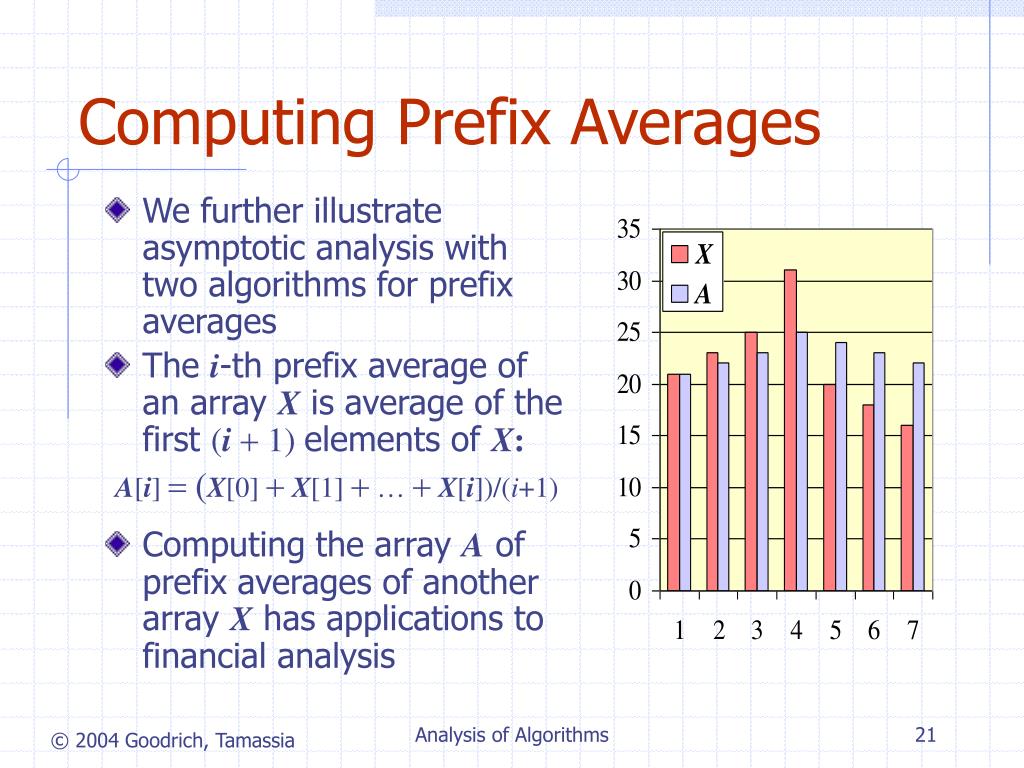 Computing Prefix Averages

We further illustrate asymptotic analysis with two algorithms for prefix averages

The $i$-th prefix average of an array $X$ is average of the first $(i + 1)$ elements of $X$:

$A[i] = (X[0] + X[1] + \ldots + X[i])/(i+1)$

Computing the array $A$ of prefix averages of another array $X$ has applications to financial analysis

35
30
25
20
15
10
5
0

X
A

1 2 3 4 5 6 7

© 2004 Goodrich, Tamassia

Analysis of Algorithms

21